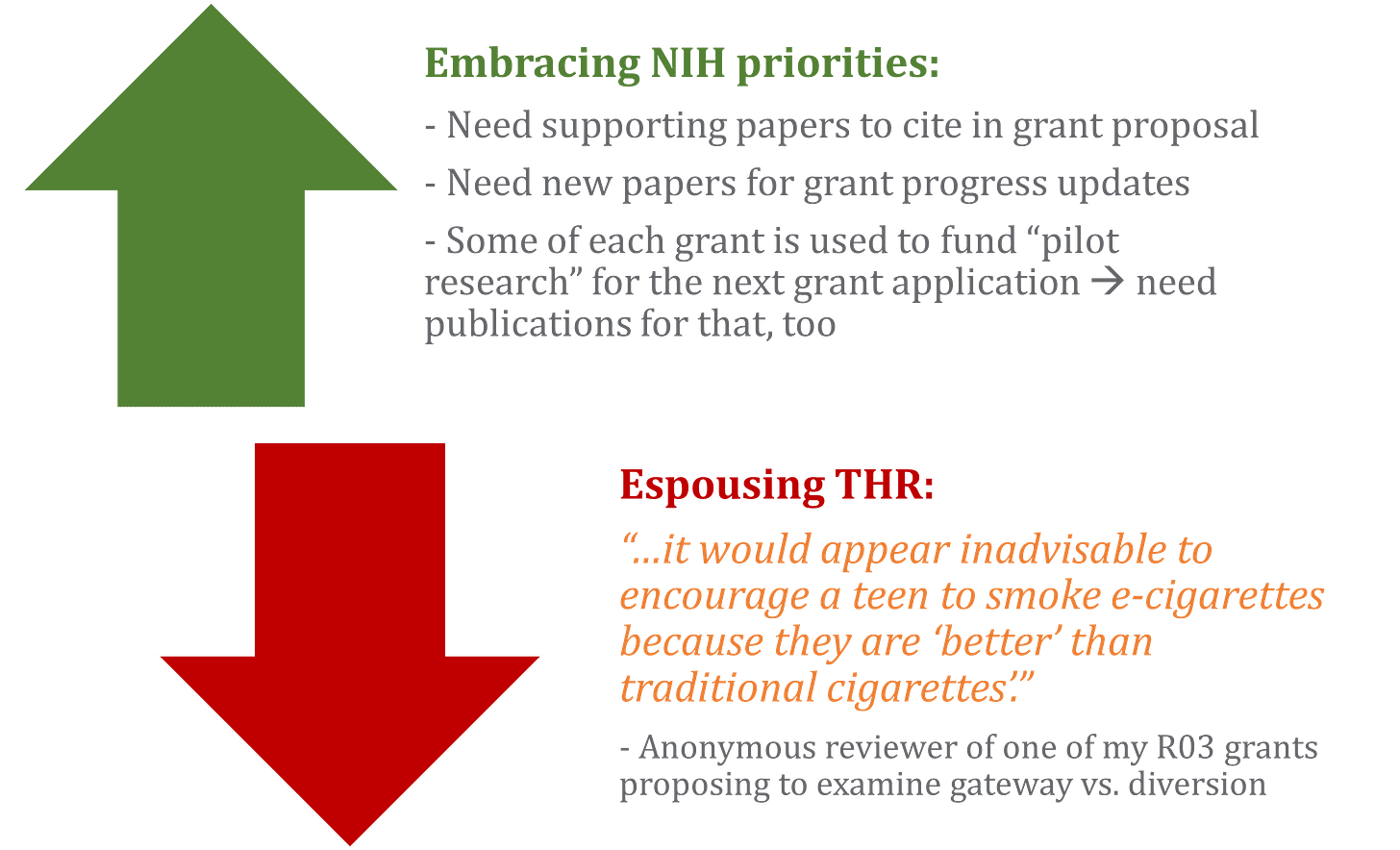 Embracing NIH priorities:

- Need supporting papers to cite in grant proposal

- Need new papers for grant progress updates

- Some of each grant is used to fund “pilot research” for the next grant application → need publications for that, too

Espousing THR:

“…it would appear inadvisable to encourage a teen to smoke e-cigarettes because they are ‘better’ than traditional cigarettes.’”

- Anonymous reviewer of one of my R03 grants proposing to examine gateway vs. diversion